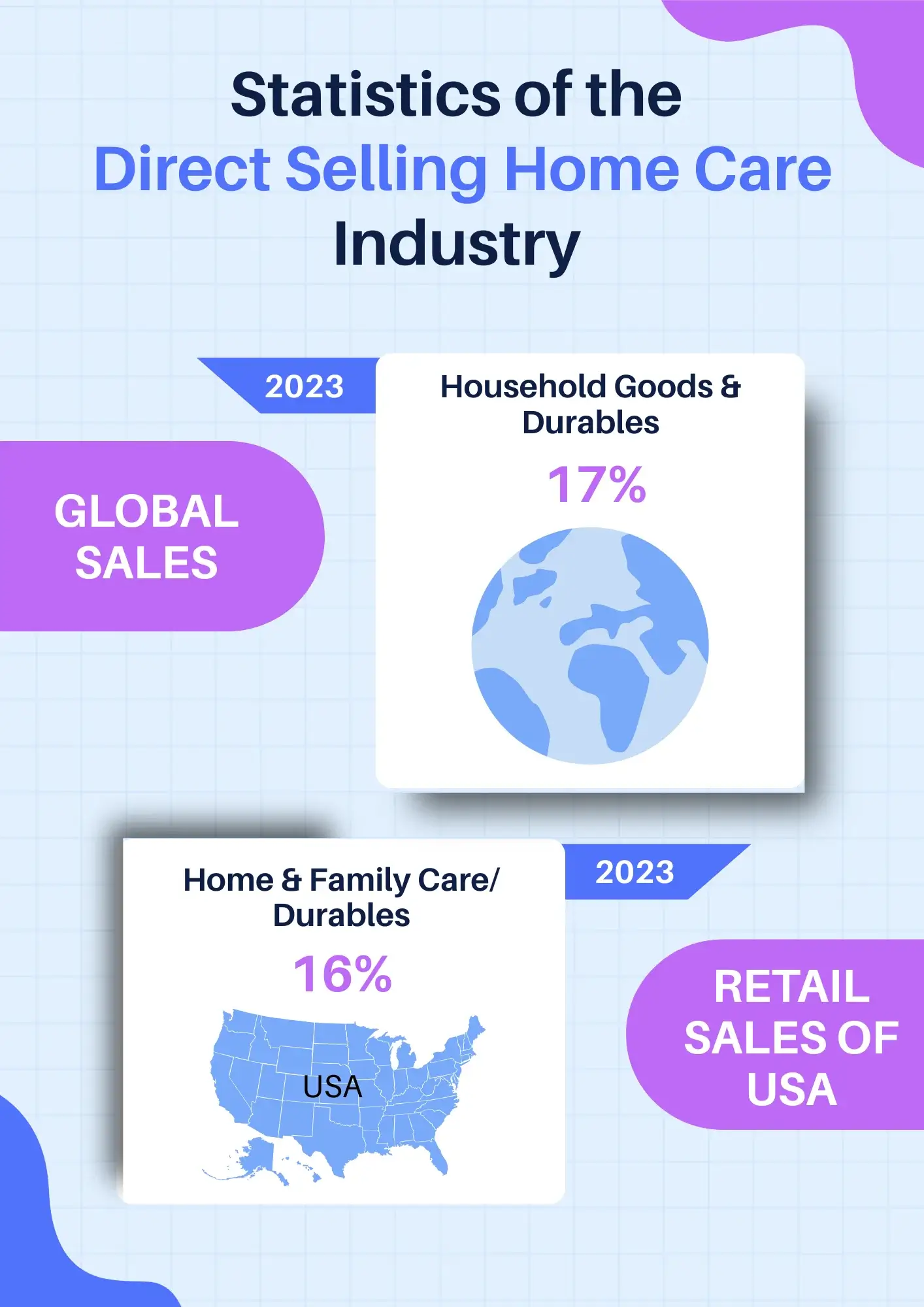 Statistics of the Direct Selling Home Care Industry

2023

Household Goods & Durables

17%

GLOBAL SALES

Home & Family Care/ Durables

16%

USA

2023

RETAIL SALES OF USA